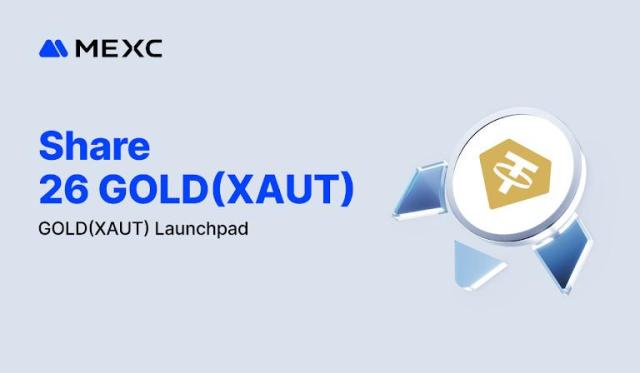 MEXC

Share
26 GOLD(XAUT)

GOLD(XAUT) Launchpad